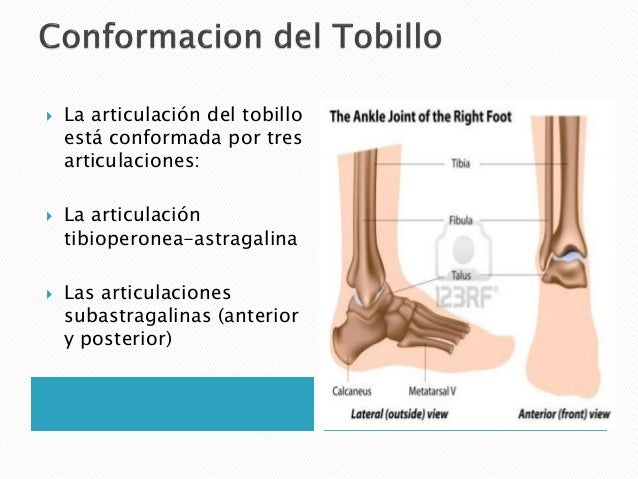 Conformacion del Tobillo

La articulación del tobillo está conformada por tres articulaciones:

La articulación tibioperonea-astragalina

Las articulaciones subastragalinas (anterior y posterior)

The Ankle Joint of the Right Foot

Tibia

Fibula

Talus

123RF

Calcaneus

Metatarsal V

Lateral (outside) view

Anterior (front) view